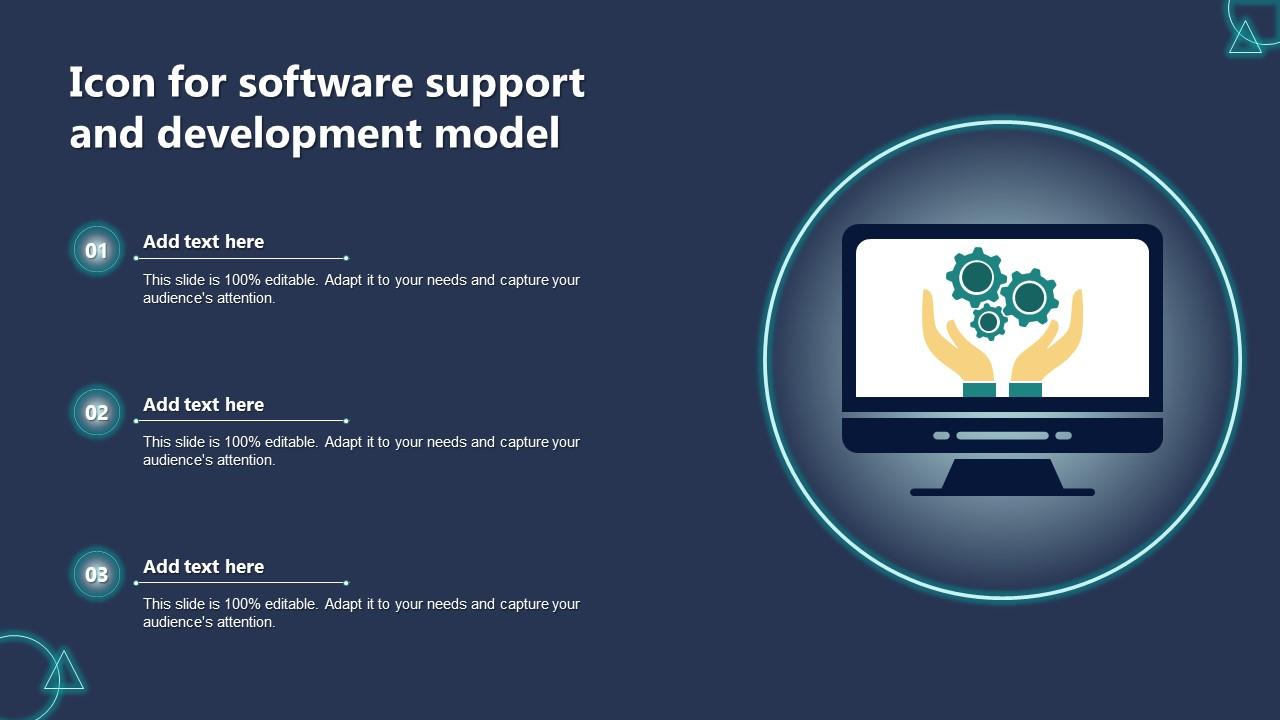 Icon for software support and development model

01

Add text here

This slide is 100% editable. Adapt it to your needs and capture your audience's attention.

02

Add text here

This slide is 100% editable. Adapt it to your needs and capture your audience's attention.

03

Add text here

This slide is 100% editable. Adapt it to your needs and capture your audience's attention.